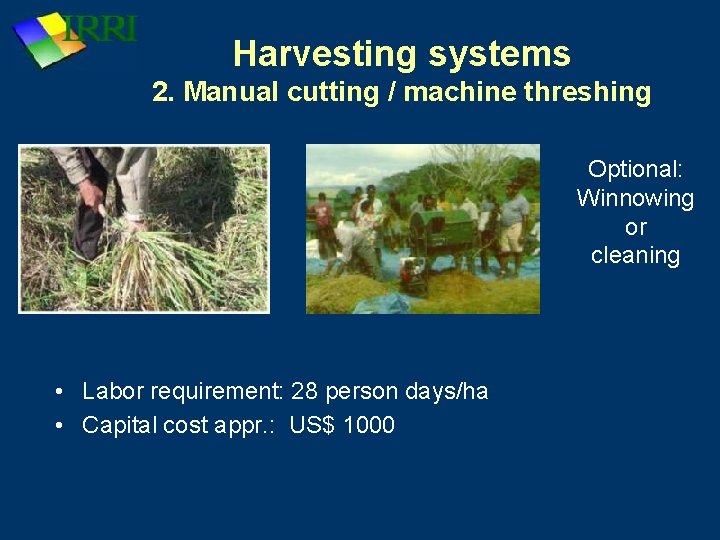 IRRI

Harvesting systems
2. Manual cutting / machine threshing

Optional: Winnowing or cleaning

• Labor requirement: 28 person days/ha
• Capital cost appr.: US$ 1000